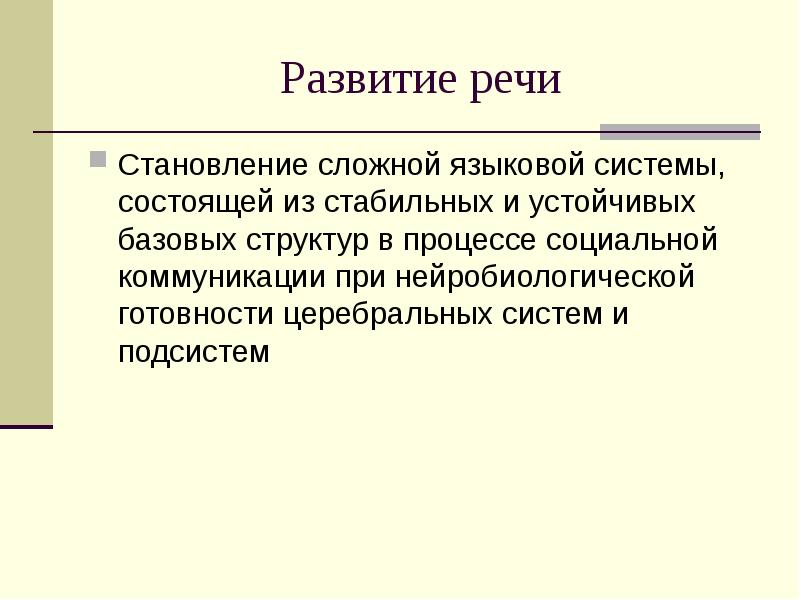 Развитие речи

Становление сложной языковой системы, состоящей из стабильных и устойчивых базовых структур в процессе социальной коммуникации при нейробиологической готовности церебральных систем и подсистем